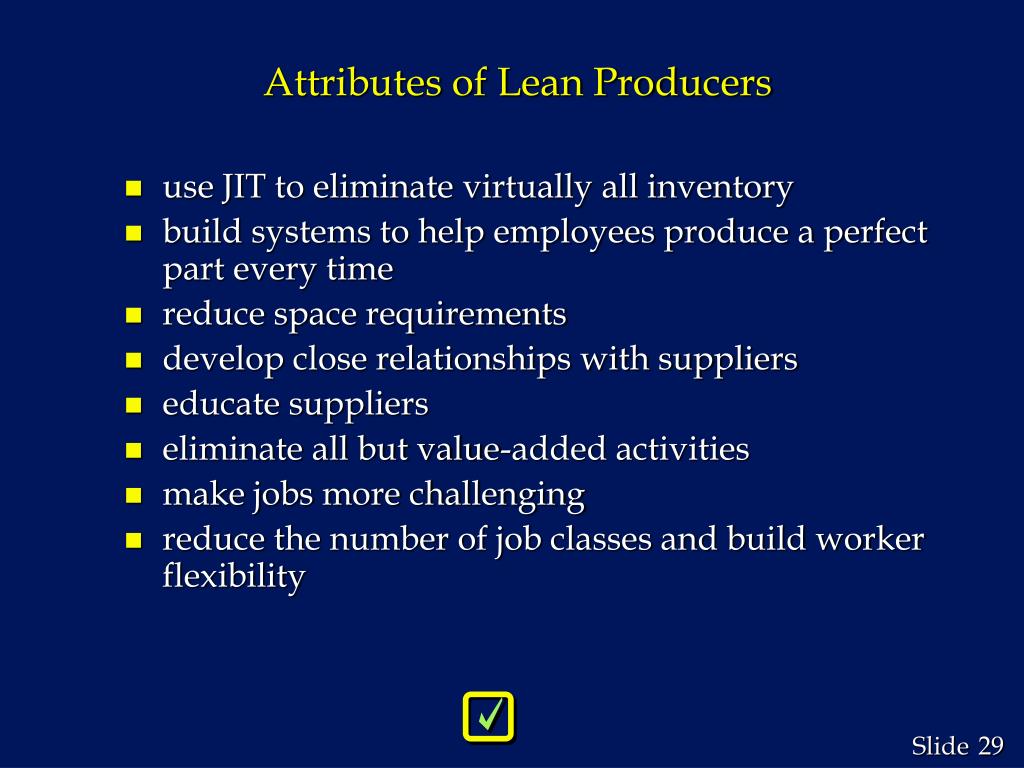 Attributes of Lean Producers

- use JIT to eliminate virtually all inventory
- build systems to help employees produce a perfect part every time
- reduce space requirements
- develop close relationships with suppliers
- educate suppliers
- eliminate all but value-added activities
- make jobs more challenging
- reduce the number of job classes and build worker flexibility

Slide 29